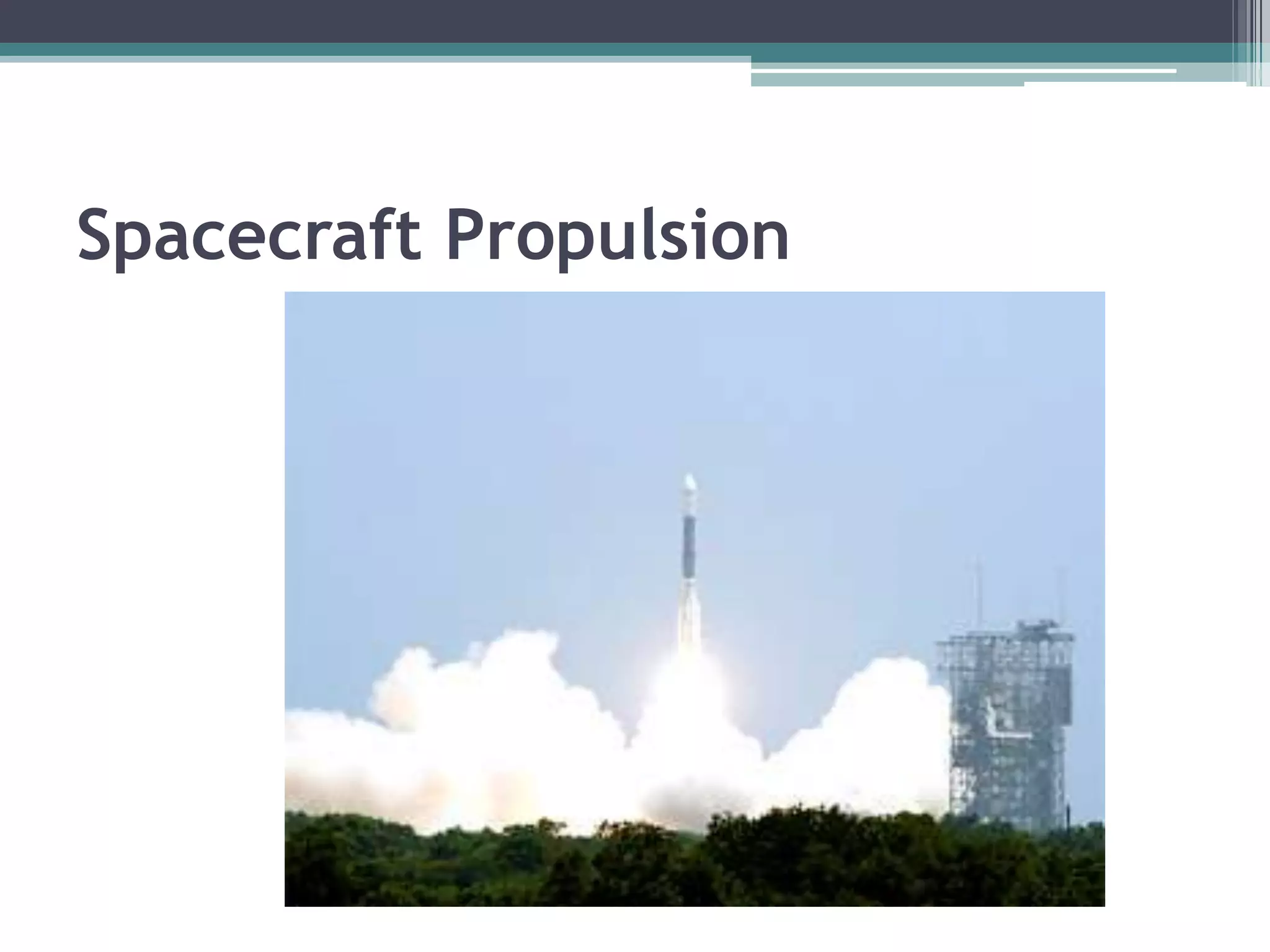 Spacecraft Propulsion